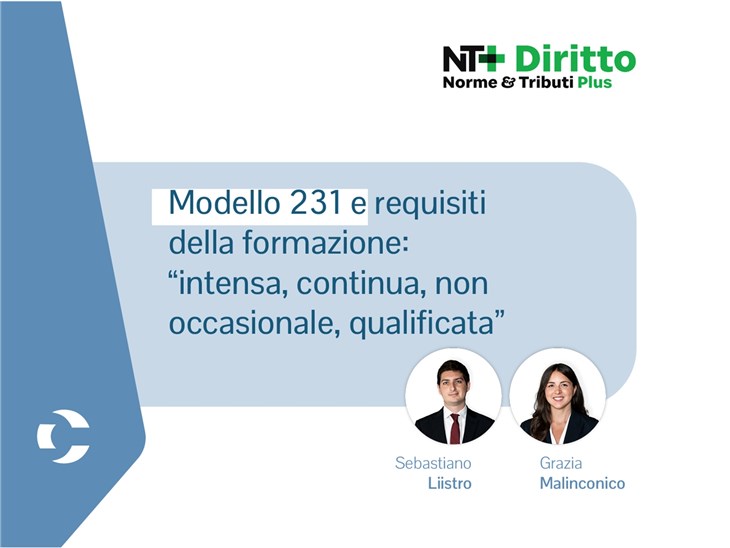 NT+ Diritto
Norme & Tributi Plus

Modello 231 e requisiti della formazione: “intensa, continua, non occasionale, qualificata”

Sebastiano Liistro

Grazia Malinconico